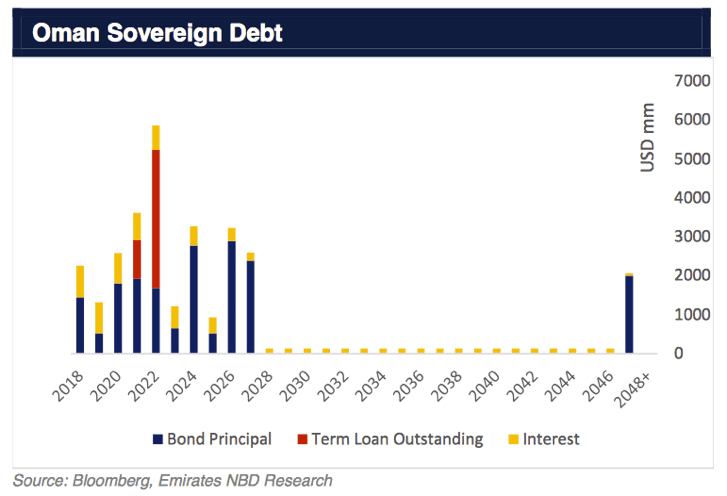 Oman Sovereign Debt

7000
6000
5000
4000
3000
2000
1000
0

USD mm

2018
2020
2022
2024
2026
2028
2030
2032
2034
2036
2038
2040
2042
2044
2046
2048+

Bond Principal
Term Loan Outstanding
Interest

Source: Bloomberg, Emirates NBD Research